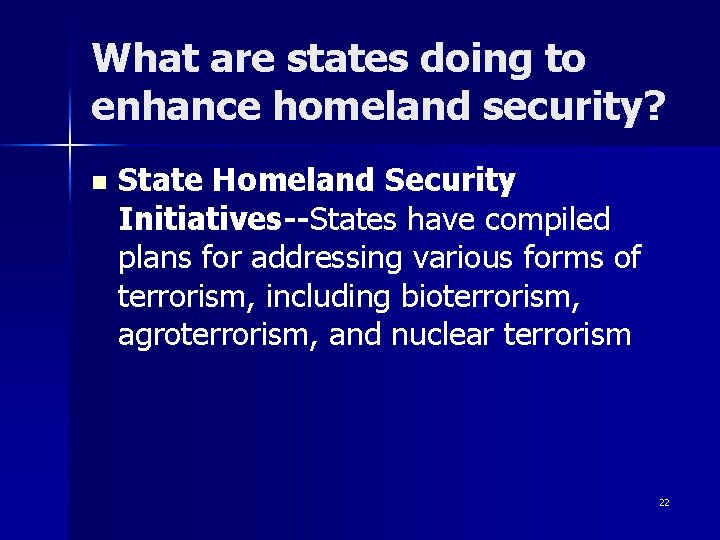 What are states doing to enhance homeland security?

State Homeland Security Initiatives--States have compiled plans for addressing various forms of terrorism, including bioterrorism, agroterrorism, and nuclear terrorism

22